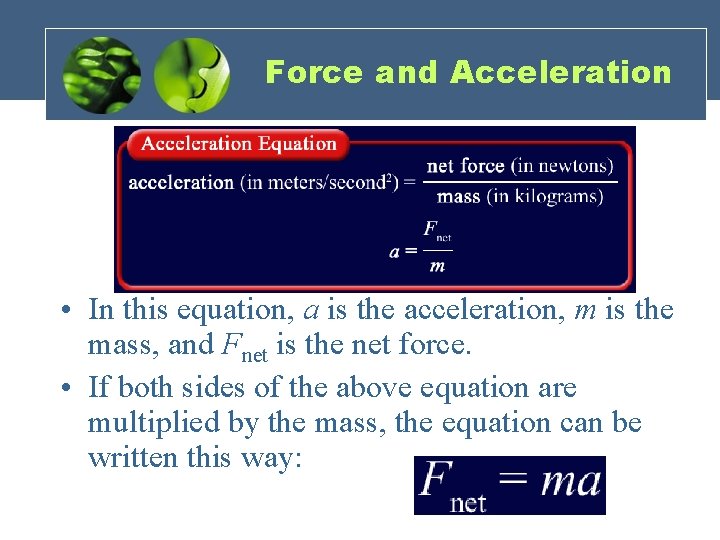 Force and Acceleration

Acceleration Equation

acceleration (in meters/second$^2$) = $\frac{\text{net force (in newtons)}}{\text{mass (in kilograms)}}$

$a = \frac{F_{net}}{m}$

• In this equation, $a$ is the acceleration, $m$ is the mass, and $F_{net}$ is the net force.

• If both sides of the above equation are multiplied by the mass, the equation can be written this way:

$F_{net} = ma$